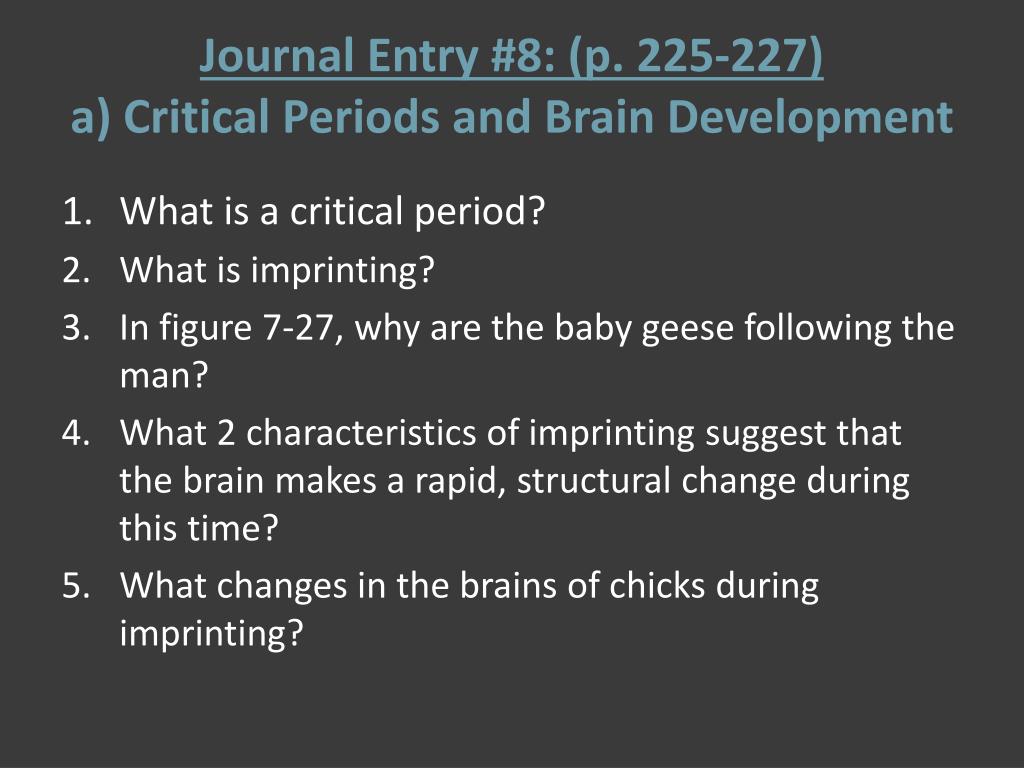 Journal Entry #8: (p. 225-227)
a) Critical Periods and Brain Development

1. What is a critical period?
2. What is imprinting?
3. In figure 7-27, why are the baby geese following the man?
4. What 2 characteristics of imprinting suggest that the brain makes a rapid, structural change during this time?
5. What changes in the brains of chicks during imprinting?